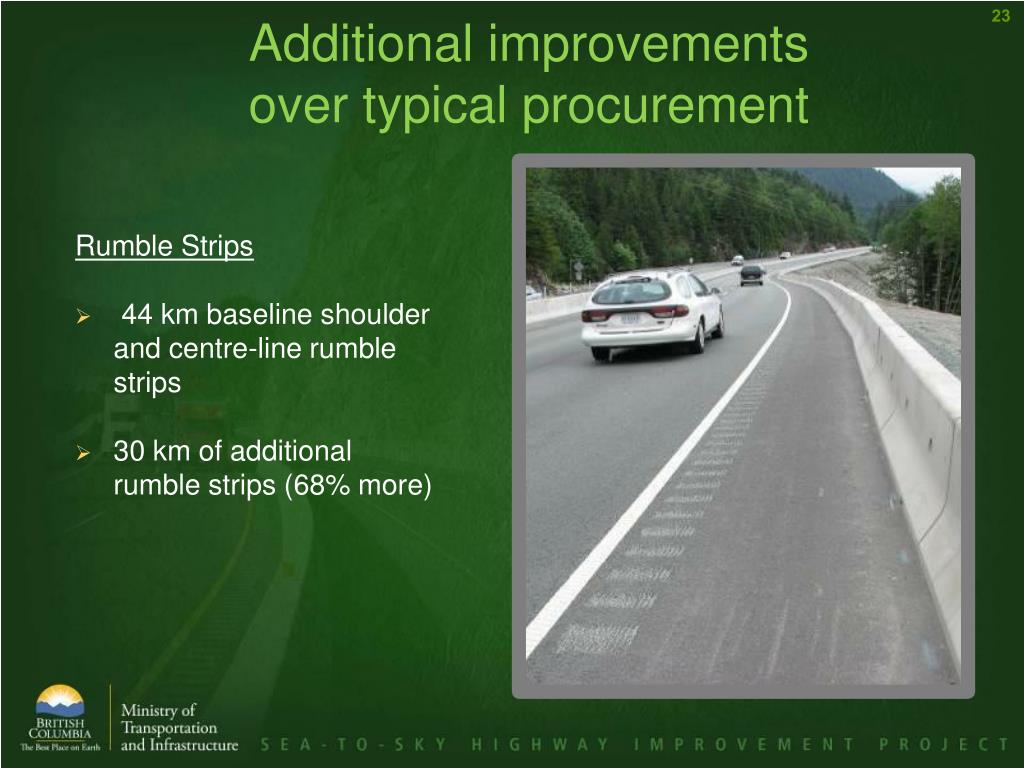 23

Additional improvements over typical procurement

Rumble Strips

➢ 44 km baseline shoulder and centre-line rumble strips

➢ 30 km of additional rumble strips (68% more)

BRITISH COLUMBIA
The Best Place on Earth

Ministry of Transportation and Infrastructure

SEA-TO-SKY HIGHWAY IMPROVEMENT PROJECT